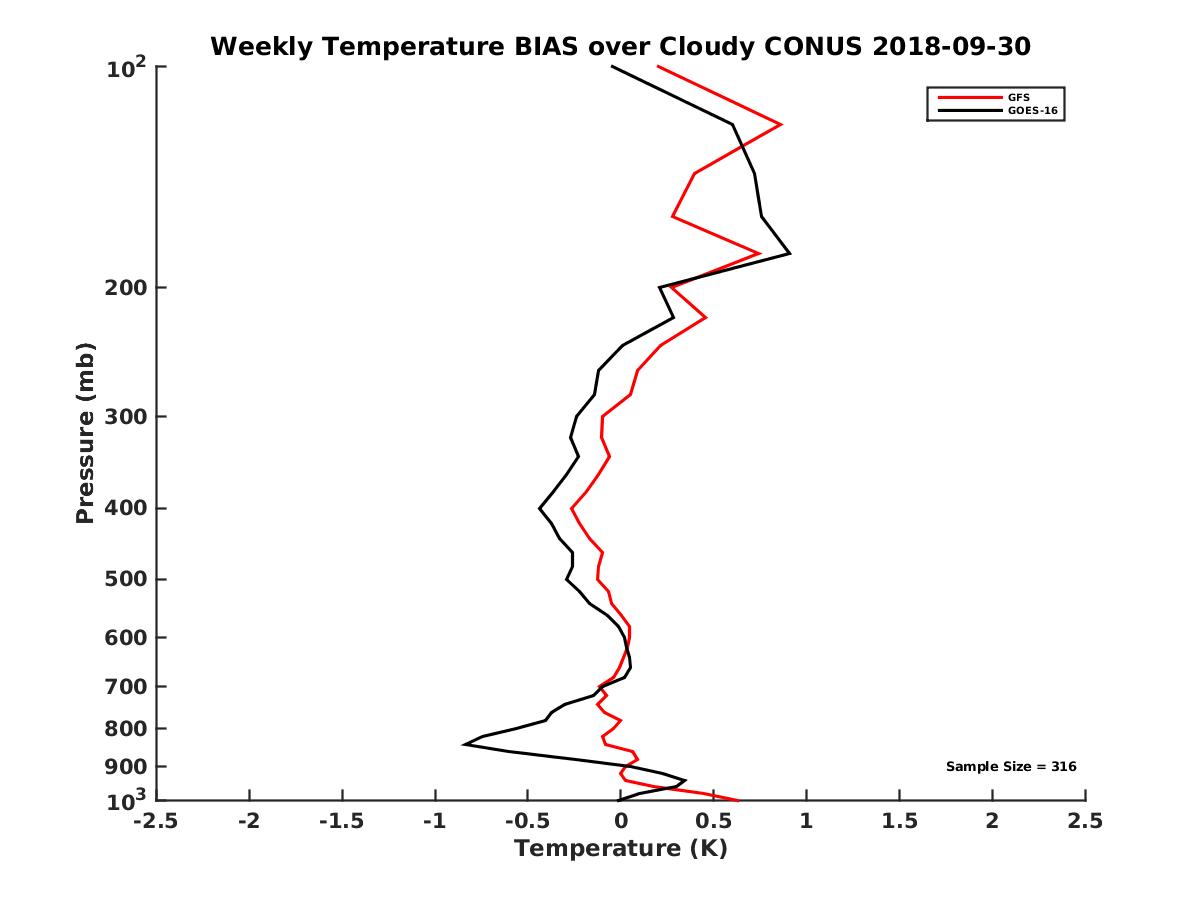 Weekly Temperature BIAS over Cloudy CONUS 2018-09-30

GFS
GOES-16

Pressure (mb)

$10^2$
200
300
400
500
600
700
800
900
$10^3$

Sample Size = 316

-2.5
-2
-1.5
-1
-0.5
0
0.5
1
1.5
2
2.5

Temperature (K)